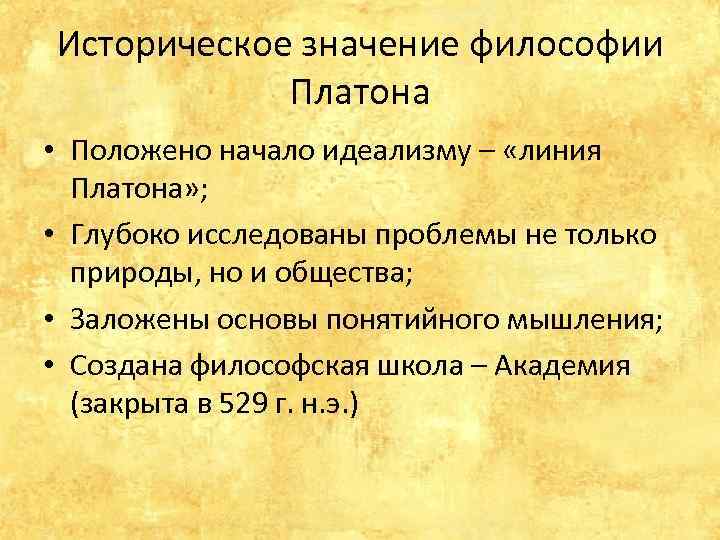 Историческое значение философии Платона

• Положено начало идеализму – «линия Платона»;
• Глубоко исследованы проблемы не только природы, но и общества;
• Заложены основы понятийного мышления;
• Создана философская школа – Академия (закрыта в 529 г. н.э.)